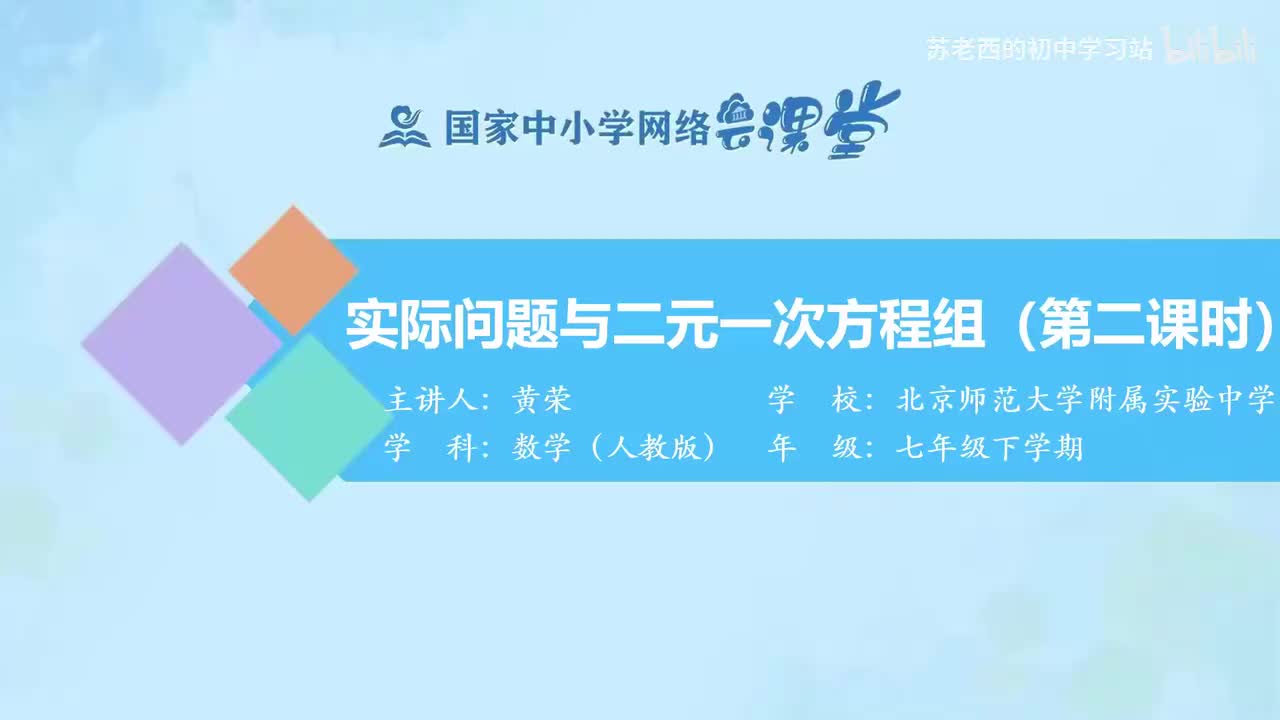 苏老西的初中学习站 bilibili

国家中小学网络云课堂

实际问题与二元一次方程组（第二课时）

主讲人：黄荣 学 校：北京师范大学附属实验中学

学 科：数学（人教版） 年 级：七年级下学期